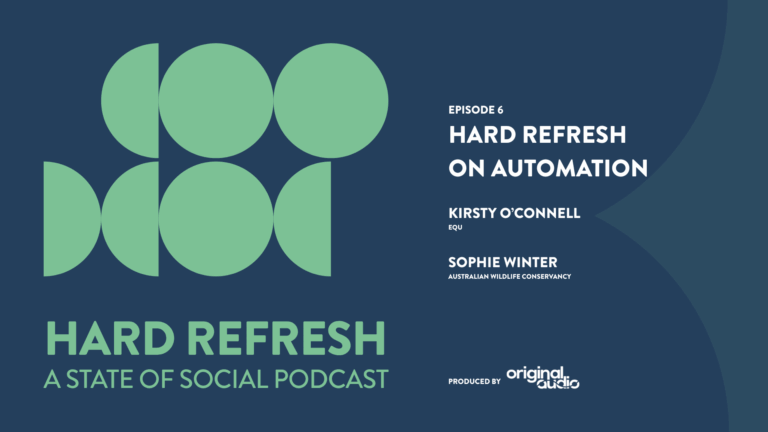 EPISODE 6
HARD REFRESH ON AUTOMATION

KIRSTY O'CONNELL
EQU

SOPHIE WINTER
AUSTRALIAN WILDLIFE CONSERVANCY

HARD REFRESH
A STATE OF SOCIAL PODCAST

PRODUCED BY original audio